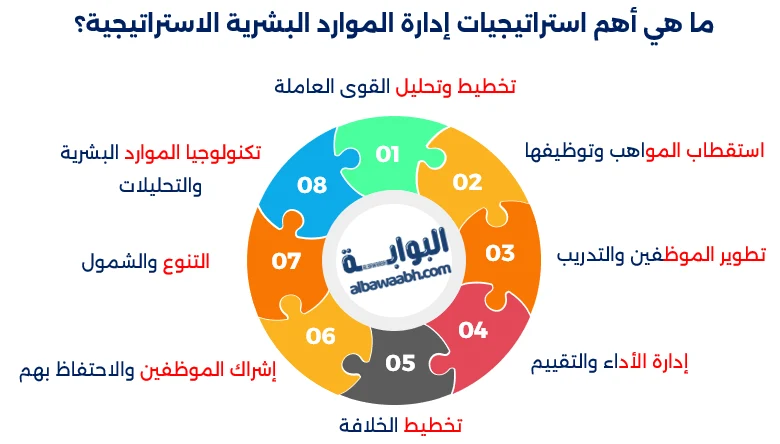 ما هي أهم استراتيجيات إدارة الموارد البشرية الاستراتيجية؟

تخطيط وتحليل القوى العاملة

استقطاب المواهب وتوظيفها

تطوير الموظفين والتدريب

إدارة الأداء والتقييم

تخطيط الخلافة

إشراك الموظفين والاحتفاظ بهم

التنوع والشمول

تكنولوجيا الموارد البشرية والتحليلات

01
02
03
04
05
06
07
08

البوابة
albawaabh.com